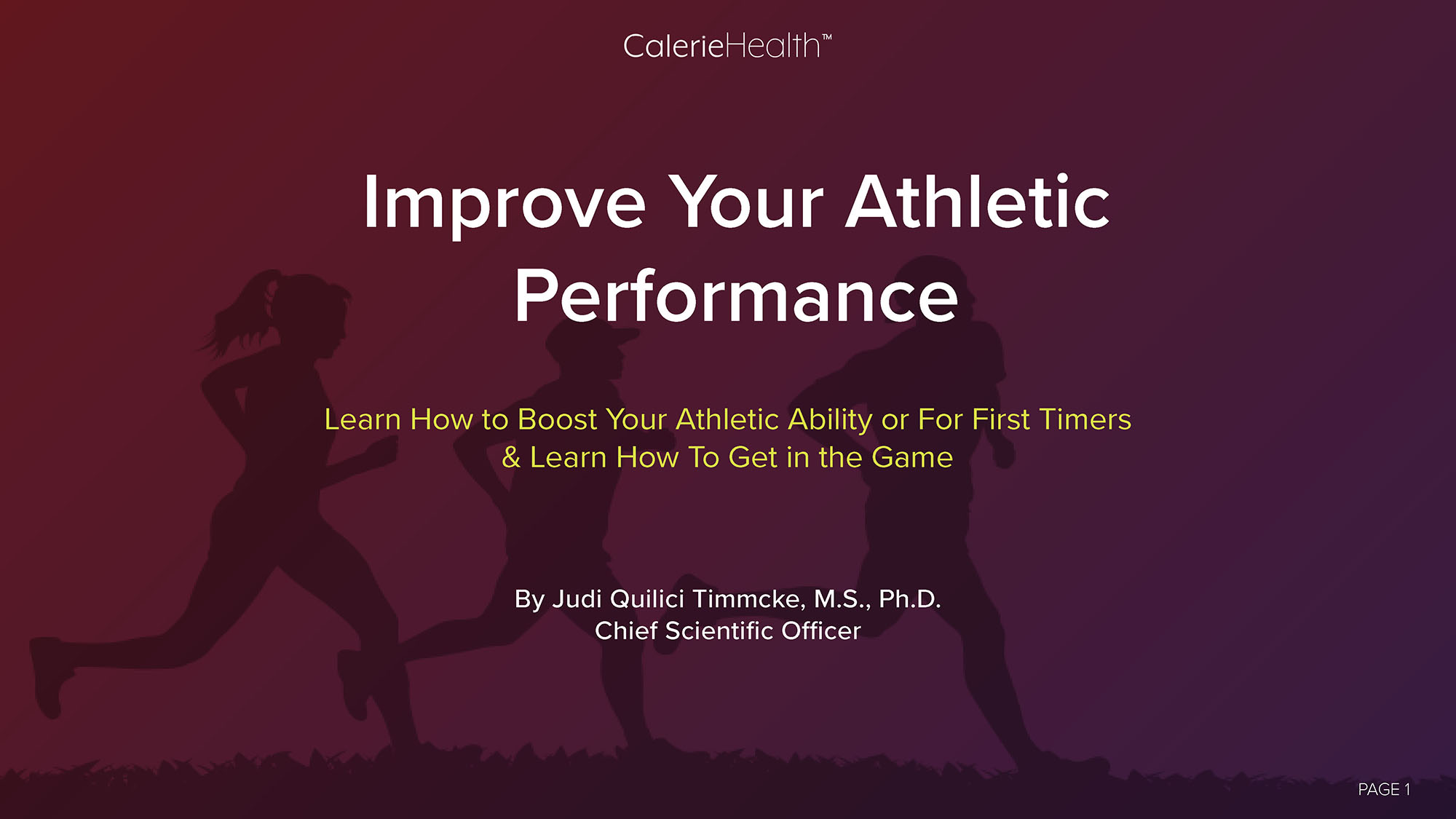 CalerieHealth™

Improve Your Athletic Performance

Learn How to Boost Your Athletic Ability or For First Timers & Learn How To Get in the Game

By Judi Quilici Timmcke, M.S., Ph.D.
Chief Scientific Officer

PAGE 1